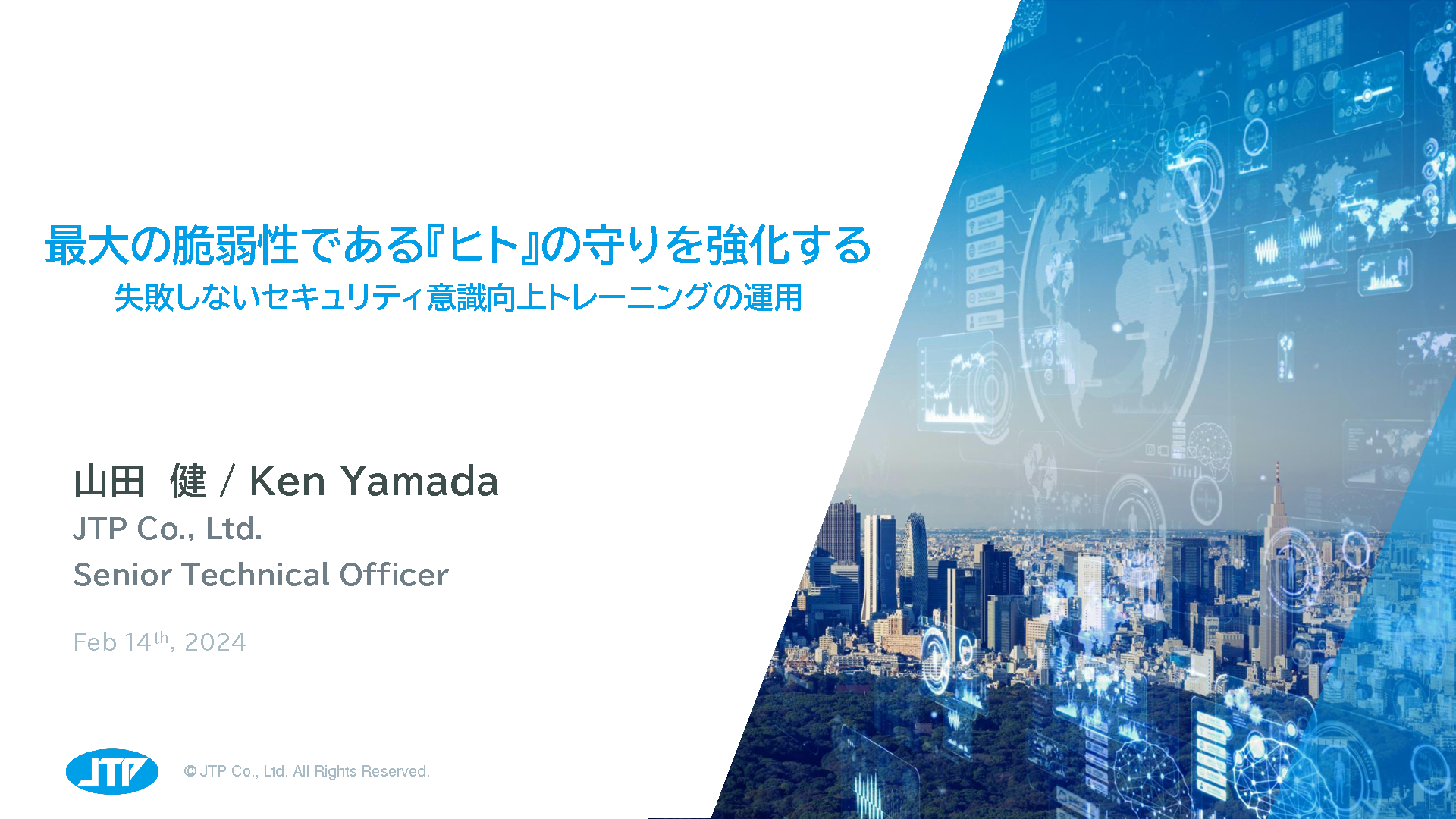 最大の脆弱性である『ヒト』の守りを強化する
失敗しないセキュリティ意識向上トレーニングの運用

山田 健 / Ken Yamada
JTP Co., Ltd.
Senior Technical Officer

Feb 14$^{th}$, 2024

JTP

© JTP Co., Ltd. All Rights Reserved.